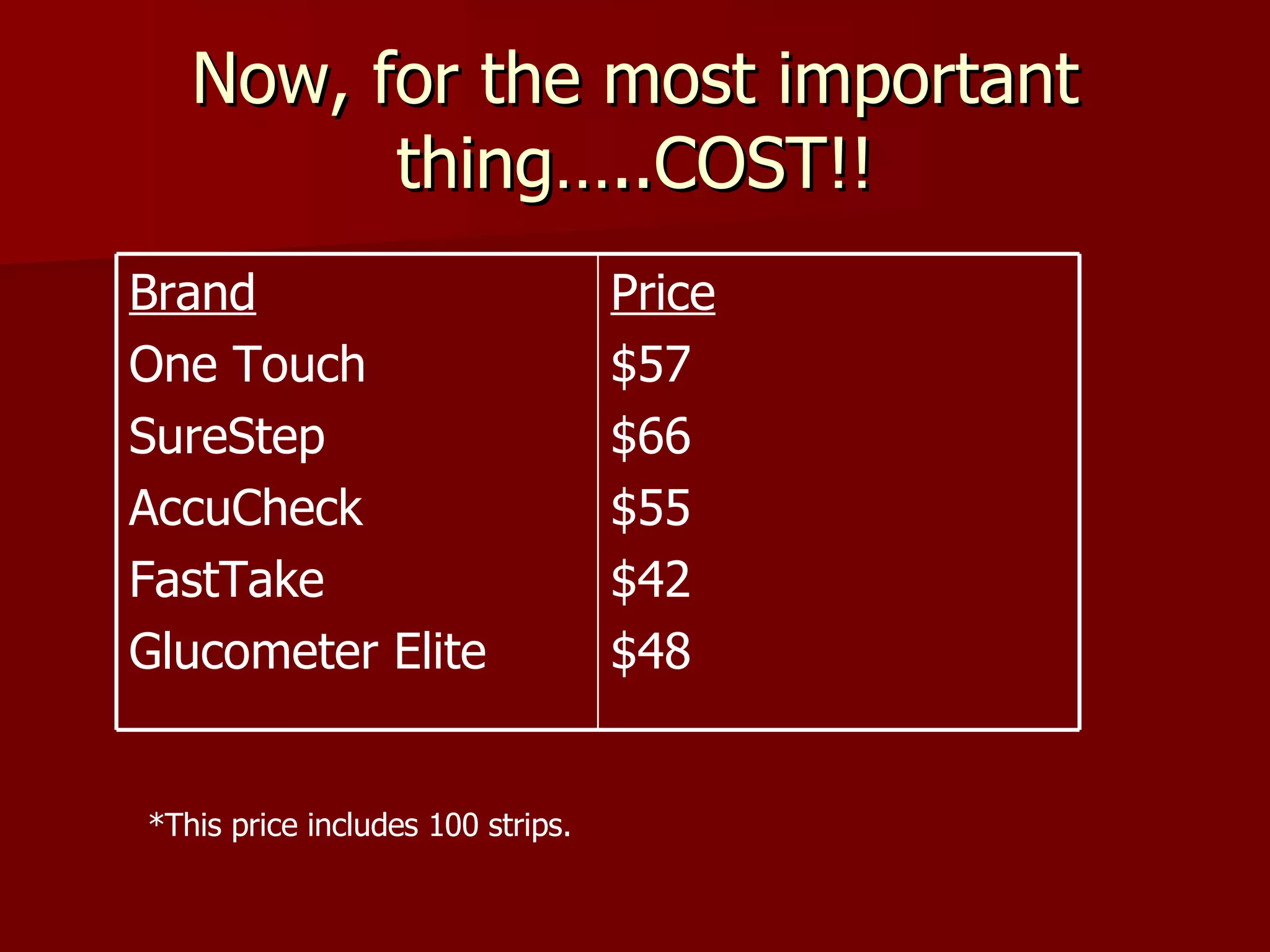 Now, for the most important thing…..COST!!

| Brand | Price |
|---|---|
| One Touch | \$57 |
| SureStep | \$66 |
| AccuCheck | \$55 |
| FastTake | \$42 |
| Glucometer Elite | \$48 |

*This price includes 100 strips.